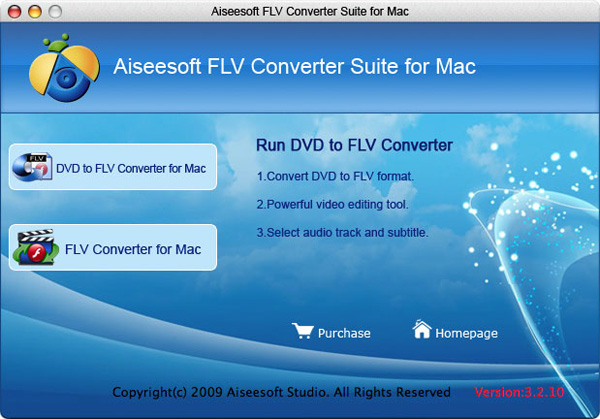 Aiseesoft FLV Converter Suite for Mac

Aiseesoft FLV Converter Suite for Mac

FLV

DVD to FLV Converter for Mac

FLV Converter for Mac

Run DVD to FLV Converter

1.Convert DVD to FLV format.

2.Powerful video editing tool.

3.Select audio track and subtitle.

Purchase

Homepage

Copyright(c) 2009 Aiseesoft Studio. All Rights Reserved

Version:3.2.10